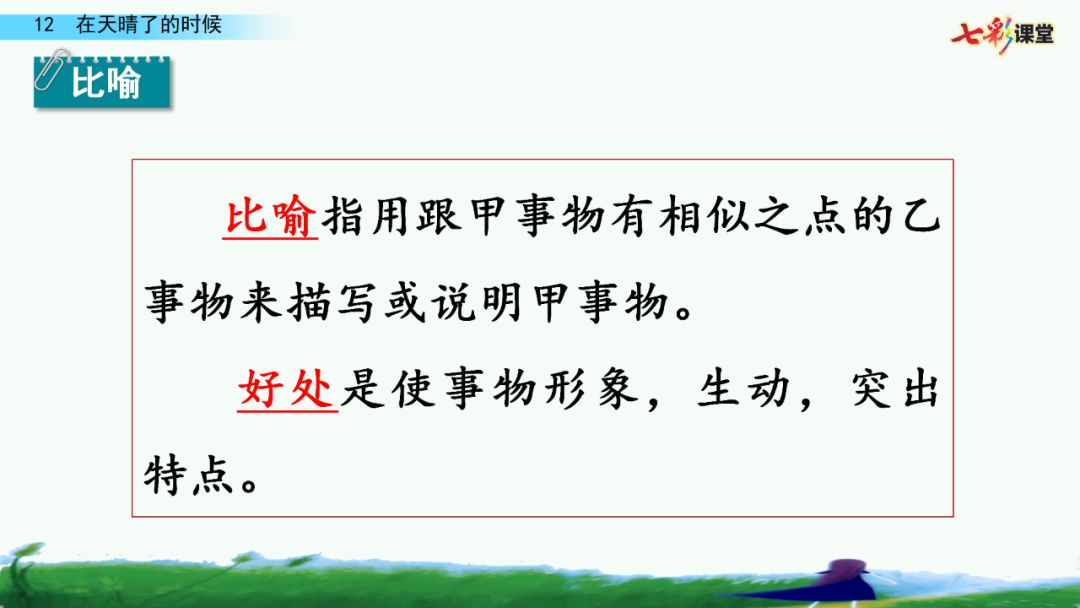 12 在天晴了的时候

七彩课堂

比喻

比喻指用跟甲事物有相似之点的乙事物来描写或说明甲事物。

好处是使事物形象，生动，突出特点。